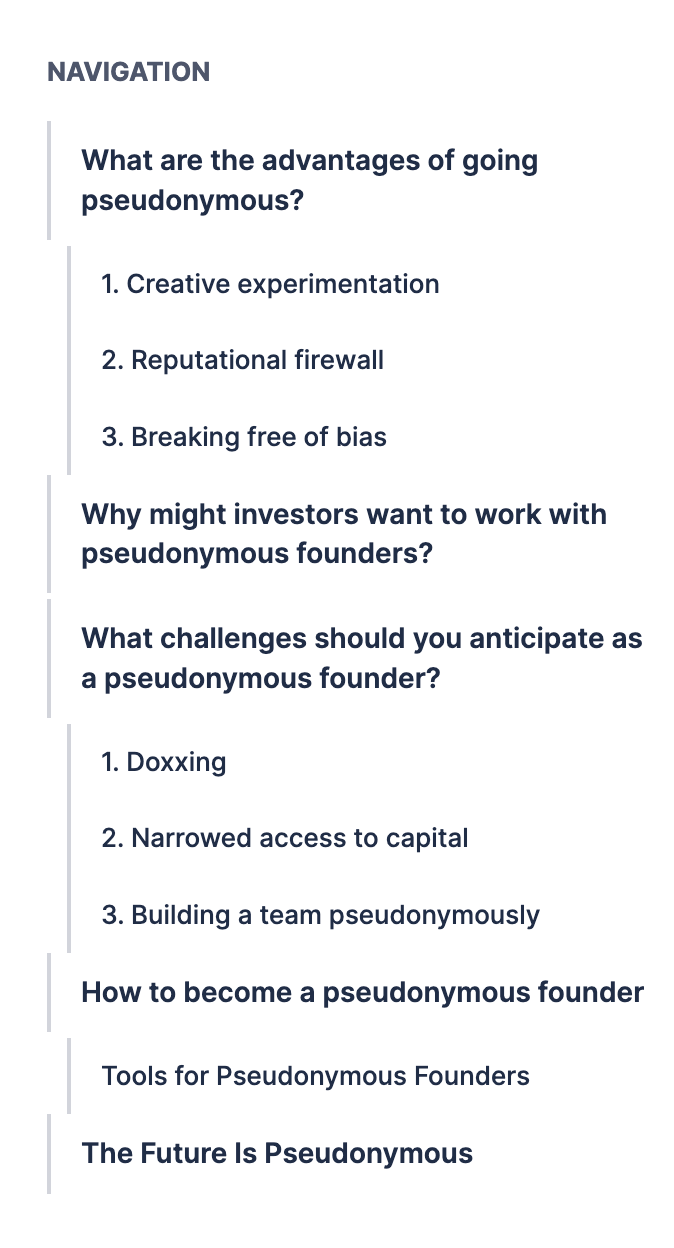 NAVIGATION

What are the advantages of going pseudonymous?

1. Creative experimentation

2. Reputational firewall

3. Breaking free of bias

Why might investors want to work with pseudonymous founders?

What challenges should you anticipate as a pseudonymous founder?

1. Doxxing

2. Narrowed access to capital

3. Building a team pseudonymously

How to become a pseudonymous founder

Tools for Pseudonymous Founders

The Future Is Pseudonymous